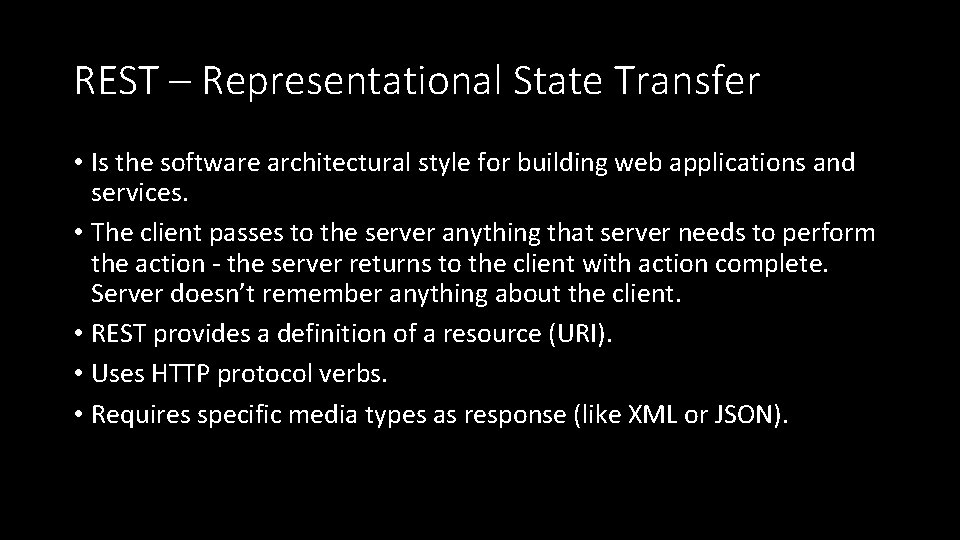 REST – Representational State Transfer

• Is the software architectural style for building web applications and services.
• The client passes to the server anything that server needs to perform the action - the server returns to the client with action complete. Server doesn't remember anything about the client.
• REST provides a definition of a resource (URI).
• Uses HTTP protocol verbs.
• Requires specific media types as response (like XML or JSON).